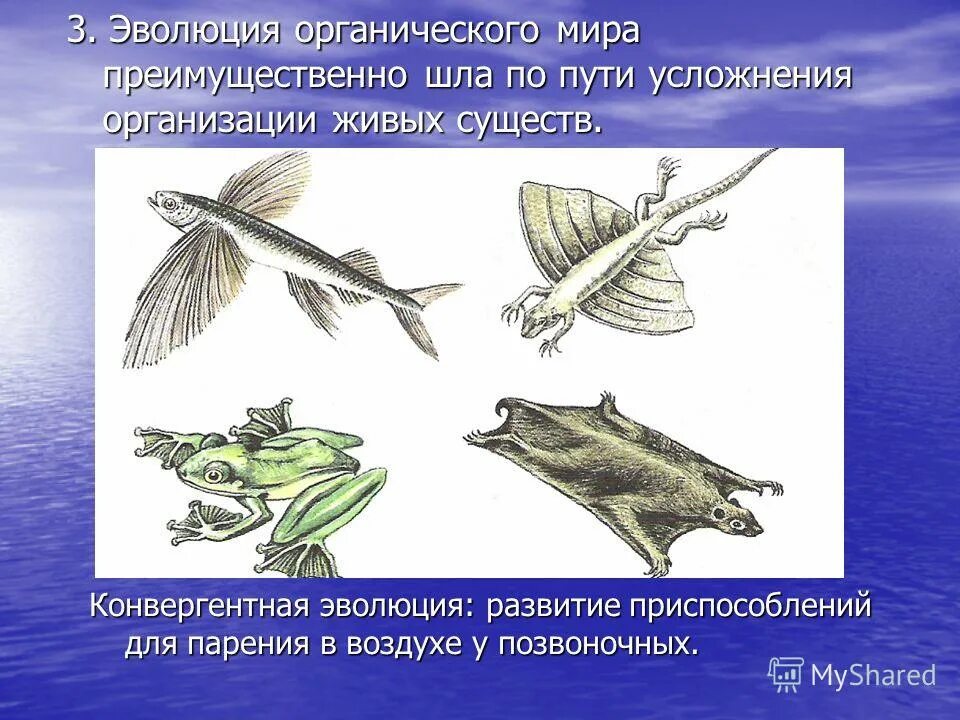 3. Эволюция органического мира преимущественно шла по пути усложнения организации живых существ.

Конвергентная эволюция: развитие приспособлений для парения в воздухе у позвоночных.

MyShared